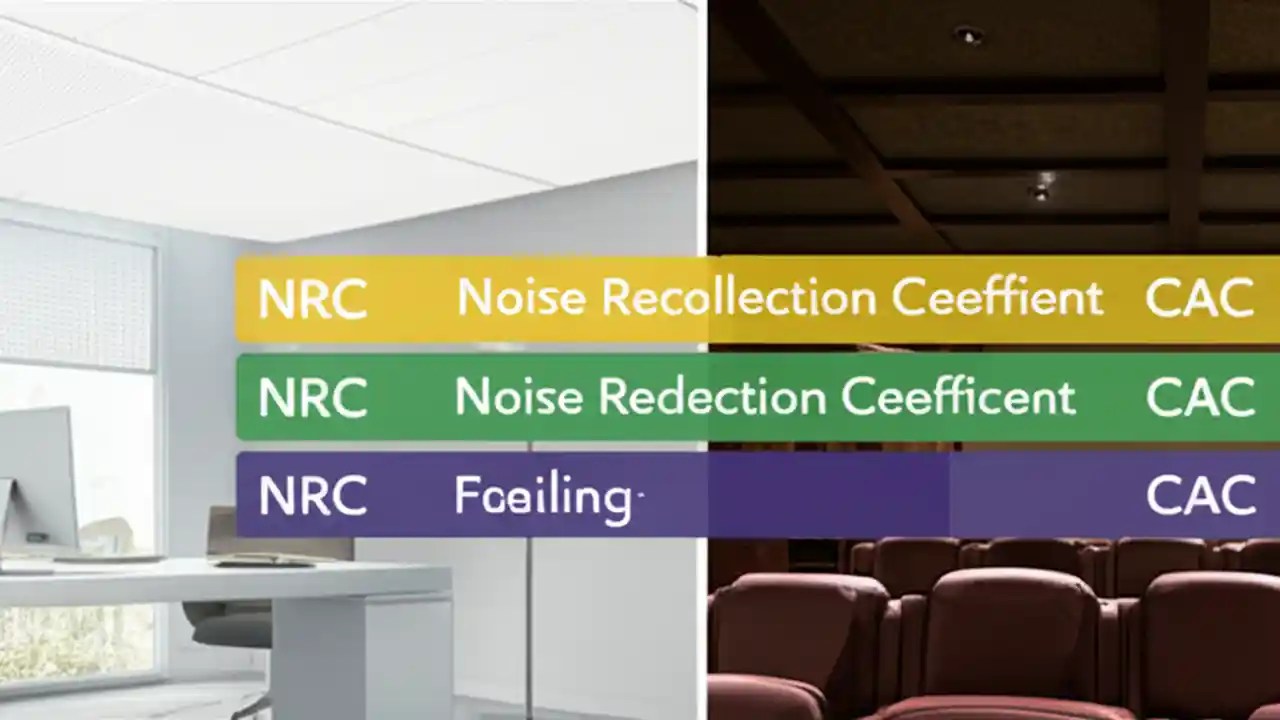 NRC Noise Recollection Ceeffient CAC

NRC Noise Redection Ceefficent CAC

NRC Fceiling CAC